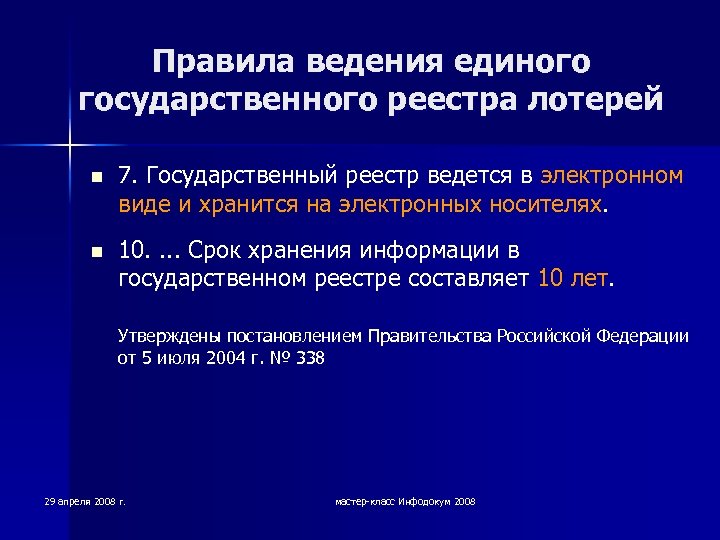 Правила ведения единого государственного реестра лотерей

7. Государственный реестр ведется в электронном виде и хранится на электронных носителях.

10. ... Срок хранения информации в государственном реестре составляет 10 лет.

Утверждены постановлением Правительства Российской Федерации от 5 июля 2004 г. № 338

29 апреля 2008 г.

мастер-класс Инфодокум 2008